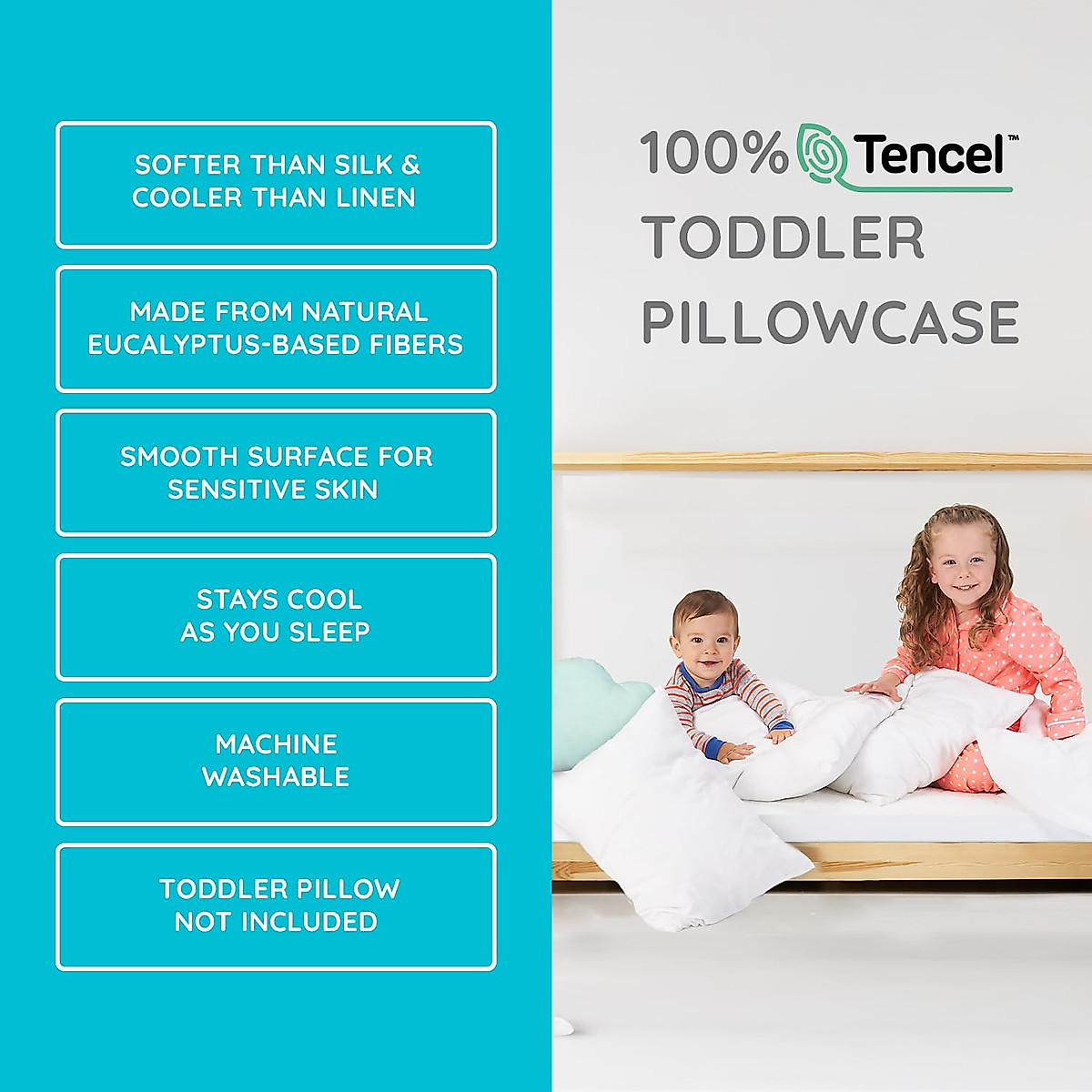 SOFTER THAN SILK & COOLER THAN LINEN

MADE FROM NATURAL EUCALYPTUS-BASED FIBERS

SMOOTH SURFACE FOR SENSITIVE SKIN

STAYS COOL AS YOU SLEEP

MACHINE WASHABLE

TODDLER PILLOW NOT INCLUDED

100% Tencel™
TODDLER
PILLOWCASE